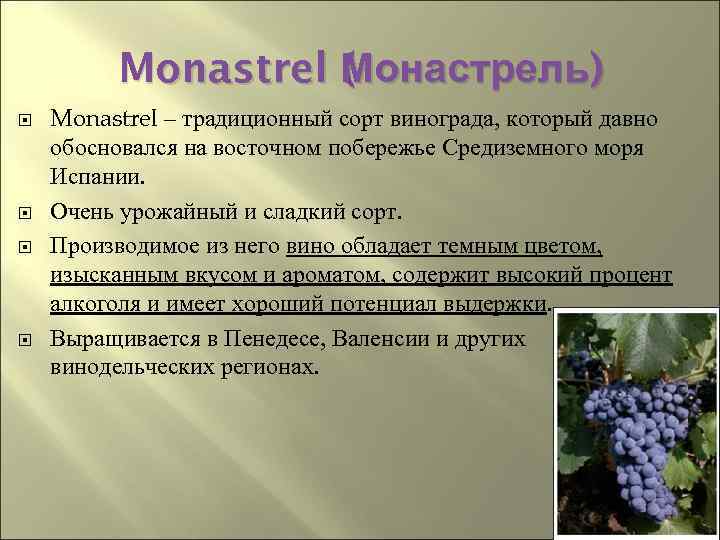 Monastrel (Монастрель)

Monastrel – традиционный сорт винограда, который давно обосновался на восточном побережье Средиземного моря Испании.

Очень урожайный и сладкий сорт.

Производимое из него вино обладает темным цветом, изысканным вкусом и ароматом, содержит высокий процент алкоголя и имеет хороший потенциал выдержки.

Выращивается в Пенедесе, Валенсии и других винодельческих регионах.